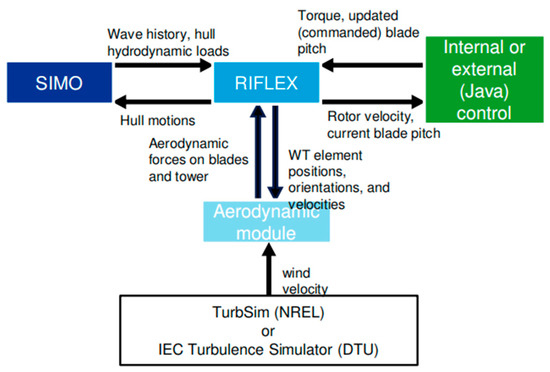 Wave history, hull hydrodynamic loads

Torque, updated (commanded) blade pitch

SIMO

RIFLEX

Internal or external (Java) control

Hull motions

Rotor velocity, current blade pitch

Aerodynamic forces on blades and tower

WT element positions, orientations, and velocities

Aerodynamic module

wind velocity

TurbSim (NREL)
or
IEC Turbulence Simulator (DTU)